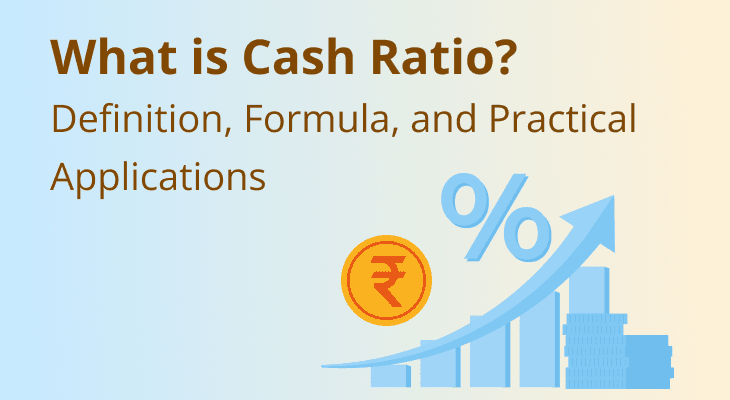 What is Cash Ratio?
Definition, Formula, and Practical Applications

%

₹